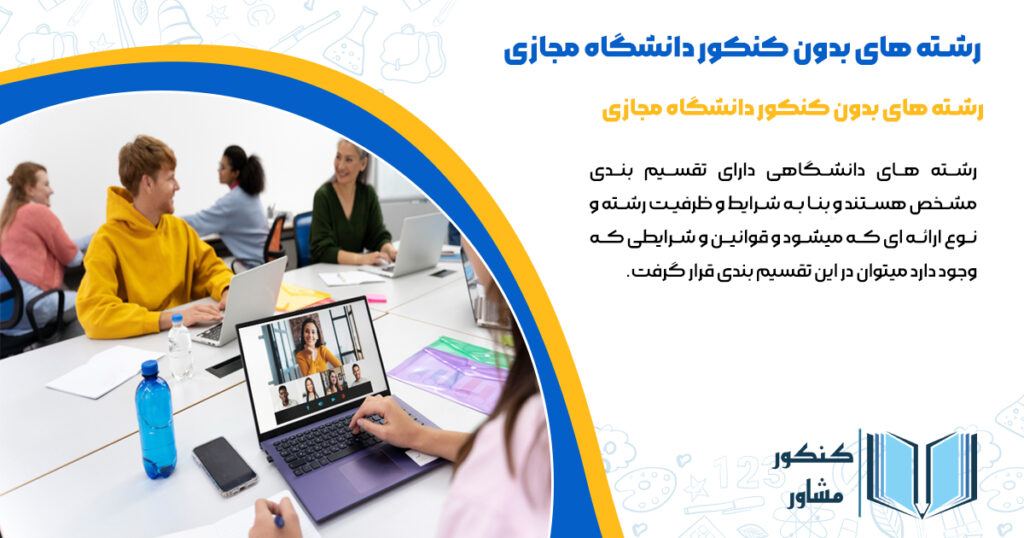 رشته های بدون کنکور دانشگاه مجازی

رشته های بدون کنکور دانشگاه مجازی

رشته های دانشگاهی دارای تقسیم بندی مشخص هستند و بنا به شرایط و ظرفیت رشته و نوع ارائه ای که میشود و قوانین و شرایطی که وجود دارد میتوان در این تقسیم بندی قرار گرفت.

کنکور مشاور